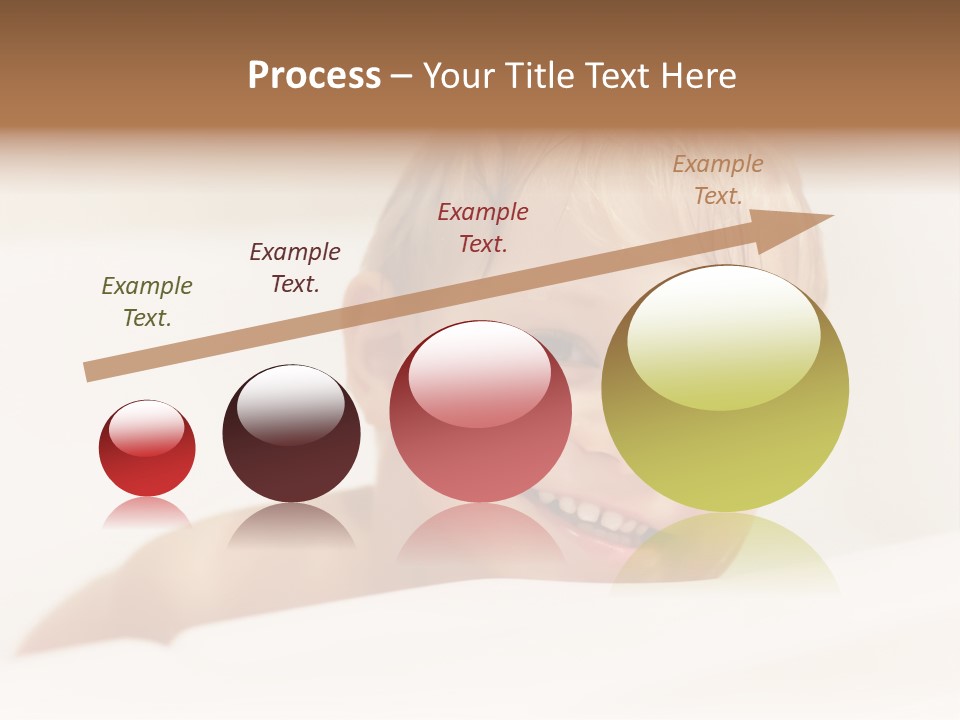 Process – Your Title Text Here

Example Text.

Example Text.

Example Text.

Example Text.